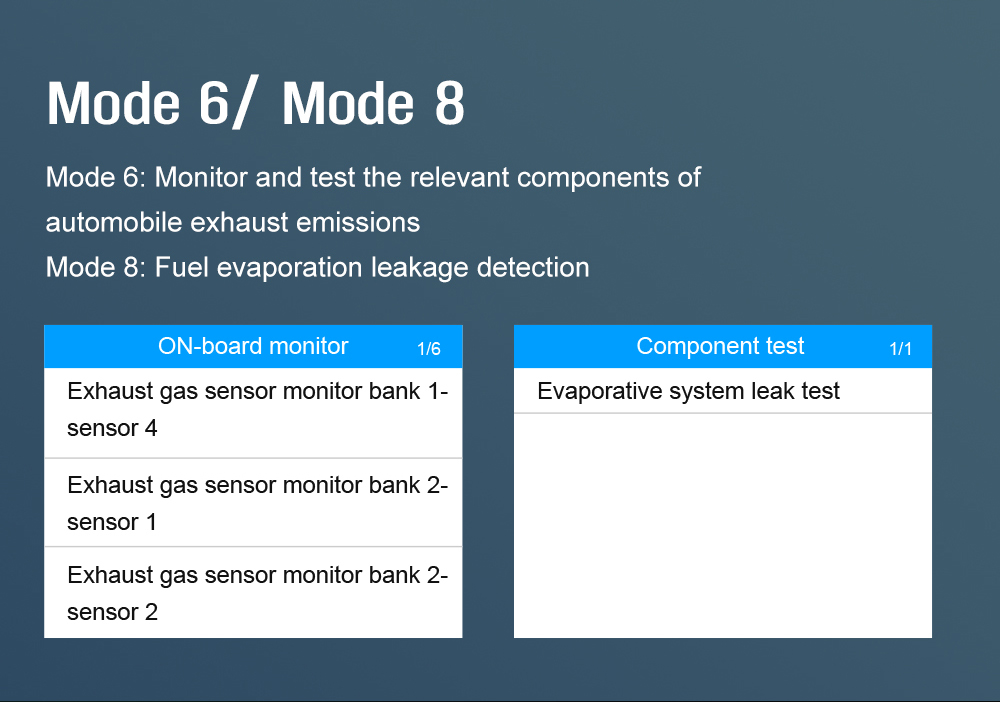 Mode 6/ Mode 8

Mode 6: Monitor and test the relevant components of automobile exhaust emissions
Mode 8: Fuel evaporation leakage detection

ON-board monitor 1/6

Exhaust gas sensor monitor bank 1-sensor 4

Exhaust gas sensor monitor bank 2-sensor 1

Exhaust gas sensor monitor bank 2-sensor 2

Component test 1/1

Evaporative system leak test